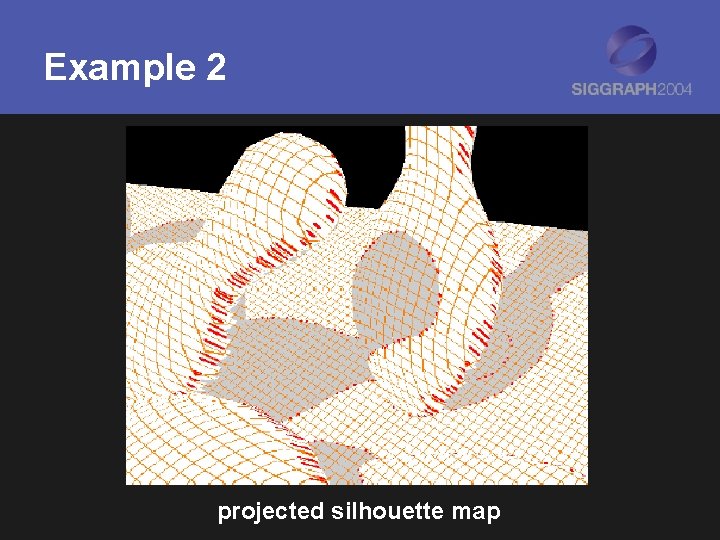 Example 2

SIGGRAPH2004

projected silhouette map